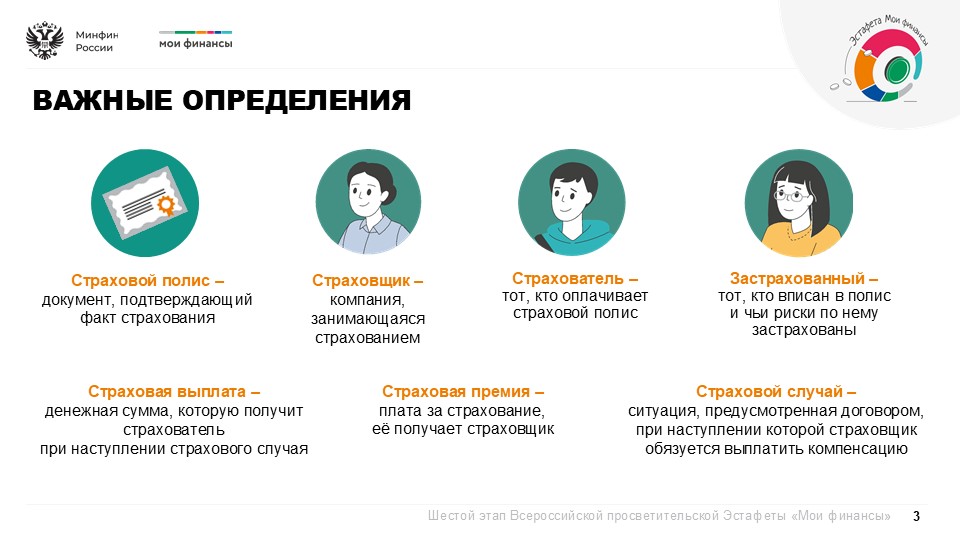 Минфин России

мои финансы

Эстафета Мои финансы

ВАЖНЫЕ ОПРЕДЕЛЕНИЯ

Страховой полис – документ, подтверждающий факт страхования

Страховщик – компания, занимающаяся страхованием

Страхователь – тот, кто оплачивает страховой полис

Застрахованный – тот, кто вписан в полис и чьи риски по нему застрахованы

Страховая выплата – денежная сумма, которую получит страхователь при наступлении страхового случая

Страховая премия – плата за страхование, её получает страховщик

Страховой случай – ситуация, предусмотренная договором, при наступлении которой страховщик обязуется выплатить компенсацию

Шестой этап Всероссийской просветительской Эстафеты «Мои финансы» 3